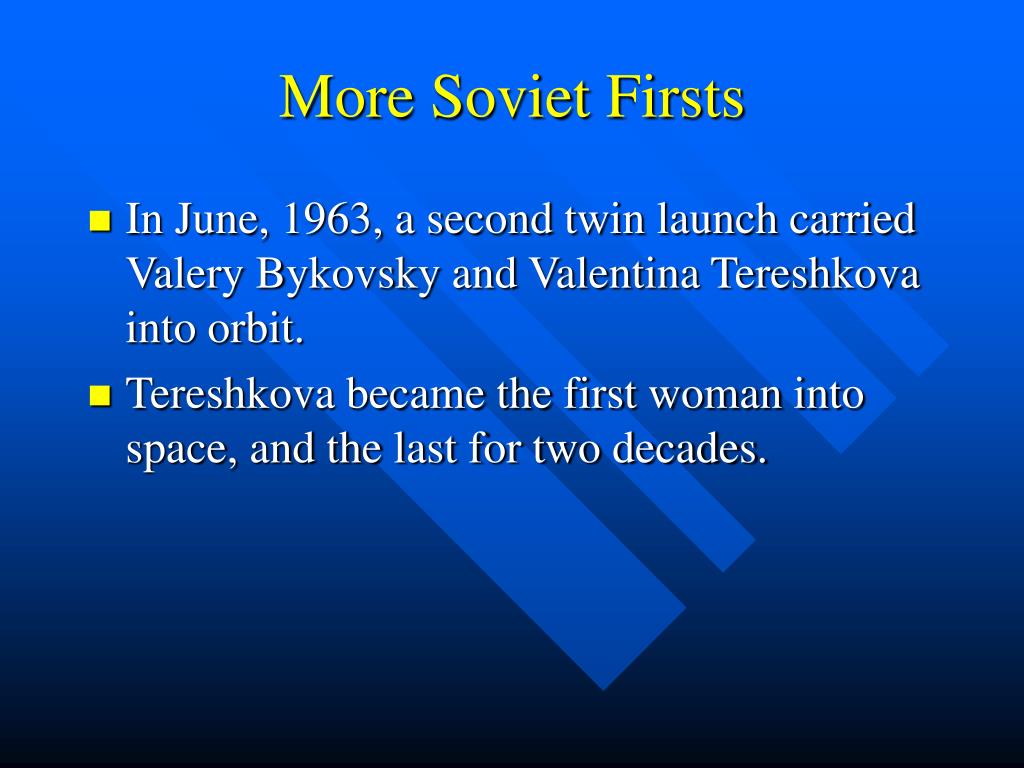 More Soviet Firsts

In June, 1963, a second twin launch carried Valery Bykovsky and Valentina Tereshkova into orbit.

Tereshkova became the first woman into space, and the last for two decades.